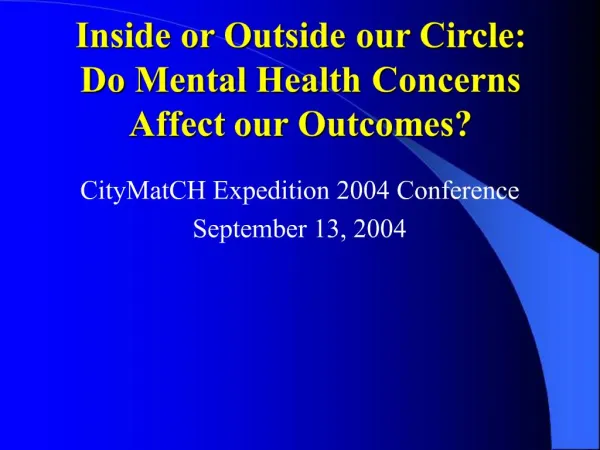 Inside or Outside our Circle: Do Mental Health Concerns Affect our Outcomes?

CityMatCH Expedition 2004 Conference
September 13, 2004